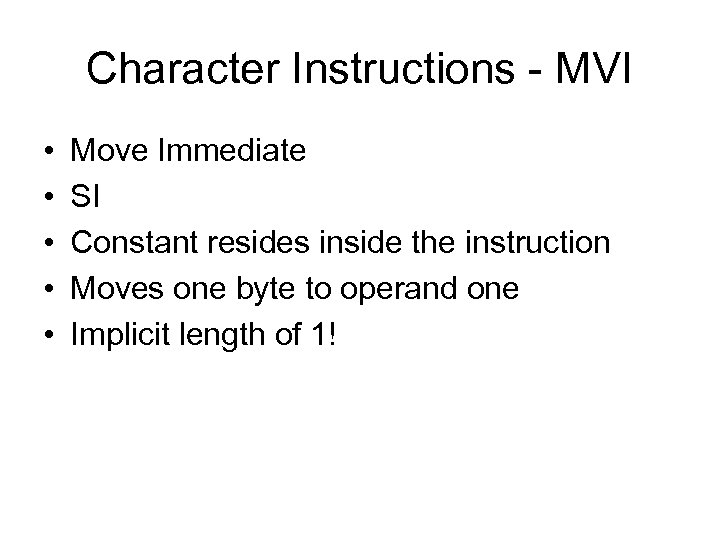 Character Instructions - MVI

• Move Immediate
• SI
• Constant resides inside the instruction
• Moves one byte to operand one
• Implicit length of 1!